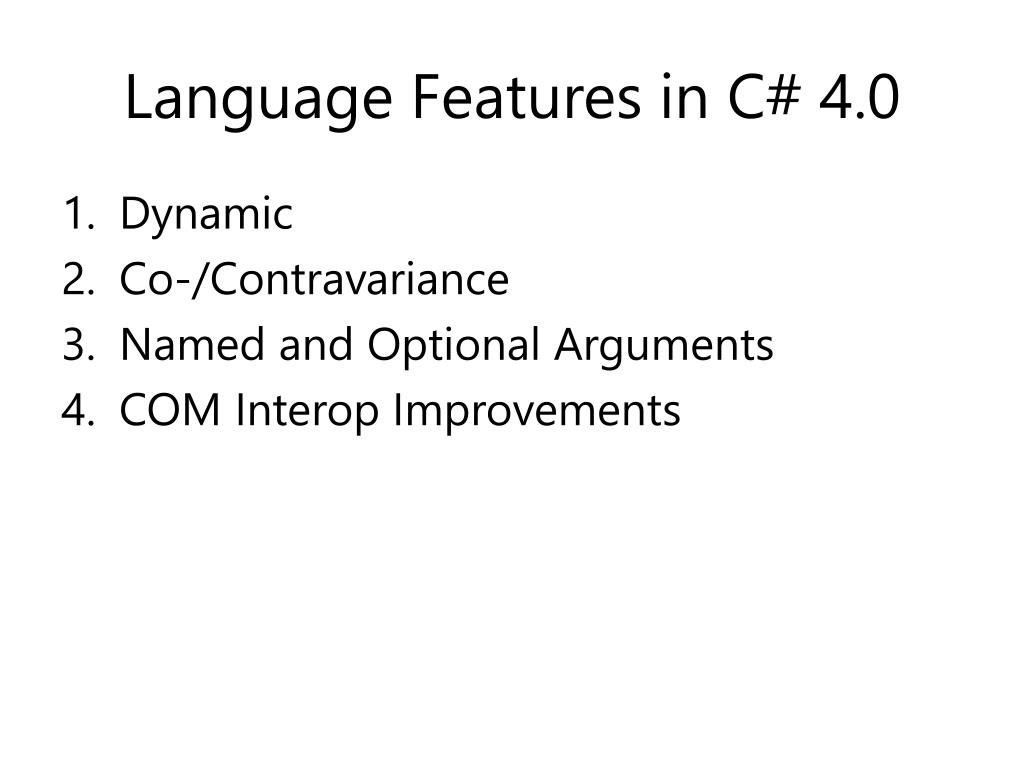 Language Features in C# 4.0

1. Dynamic
2. Co-/Contravariance
3. Named and Optional Arguments
4. COM Interop Improvements